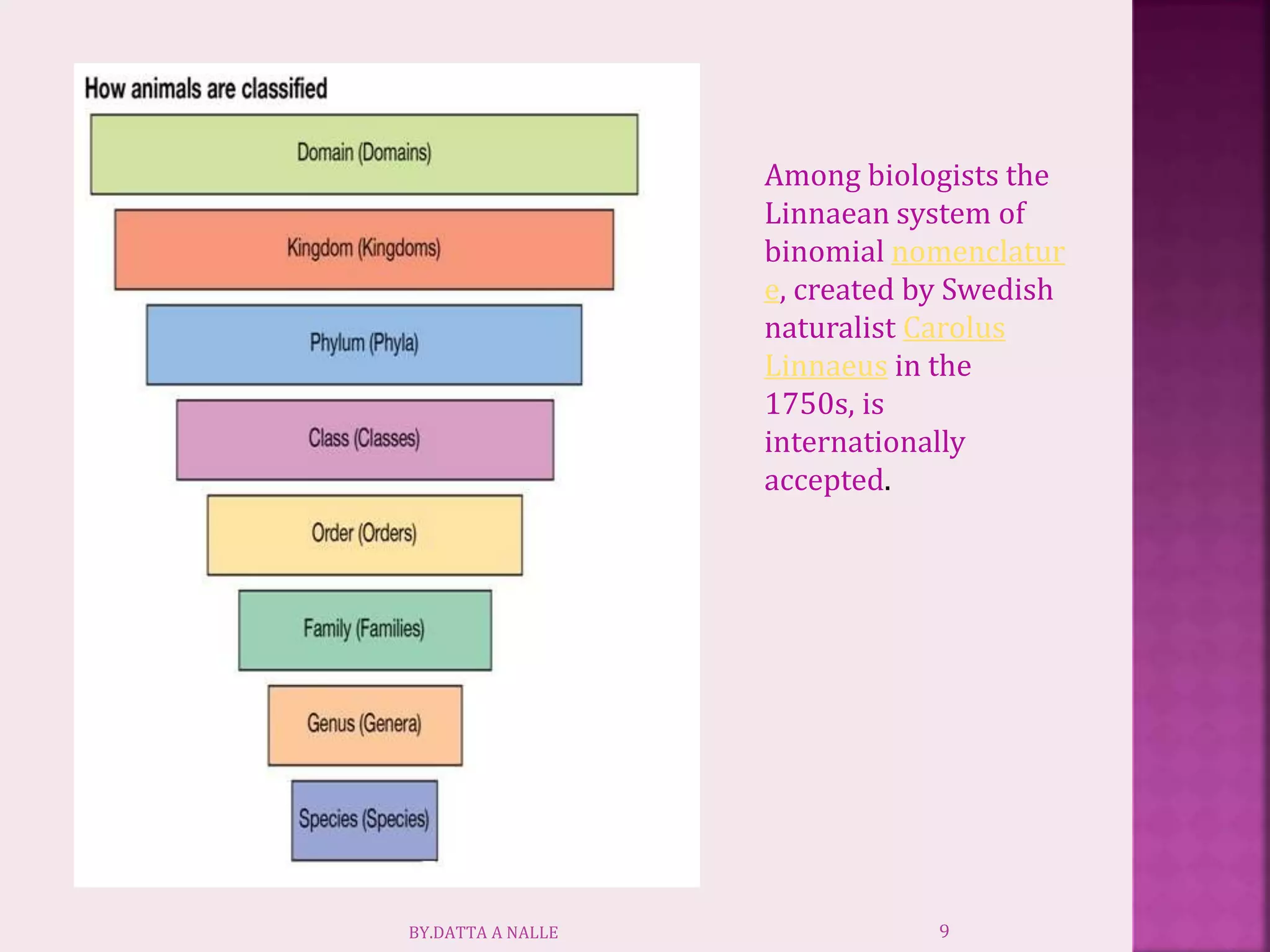 How animals are classified

Domain (Domains)

Kingdom (Kingdoms)

Phylum (Phyla)

Class (Classes)

Order (Orders)

Family (Families)

Genus (Genera)

Species (Species)

Among biologists the Linnaean system of binomial nomenclature, created by Swedish naturalist Carolus Linnaeus in the 1750s, is internationally accepted.

BY.DATTA A NALLE

9